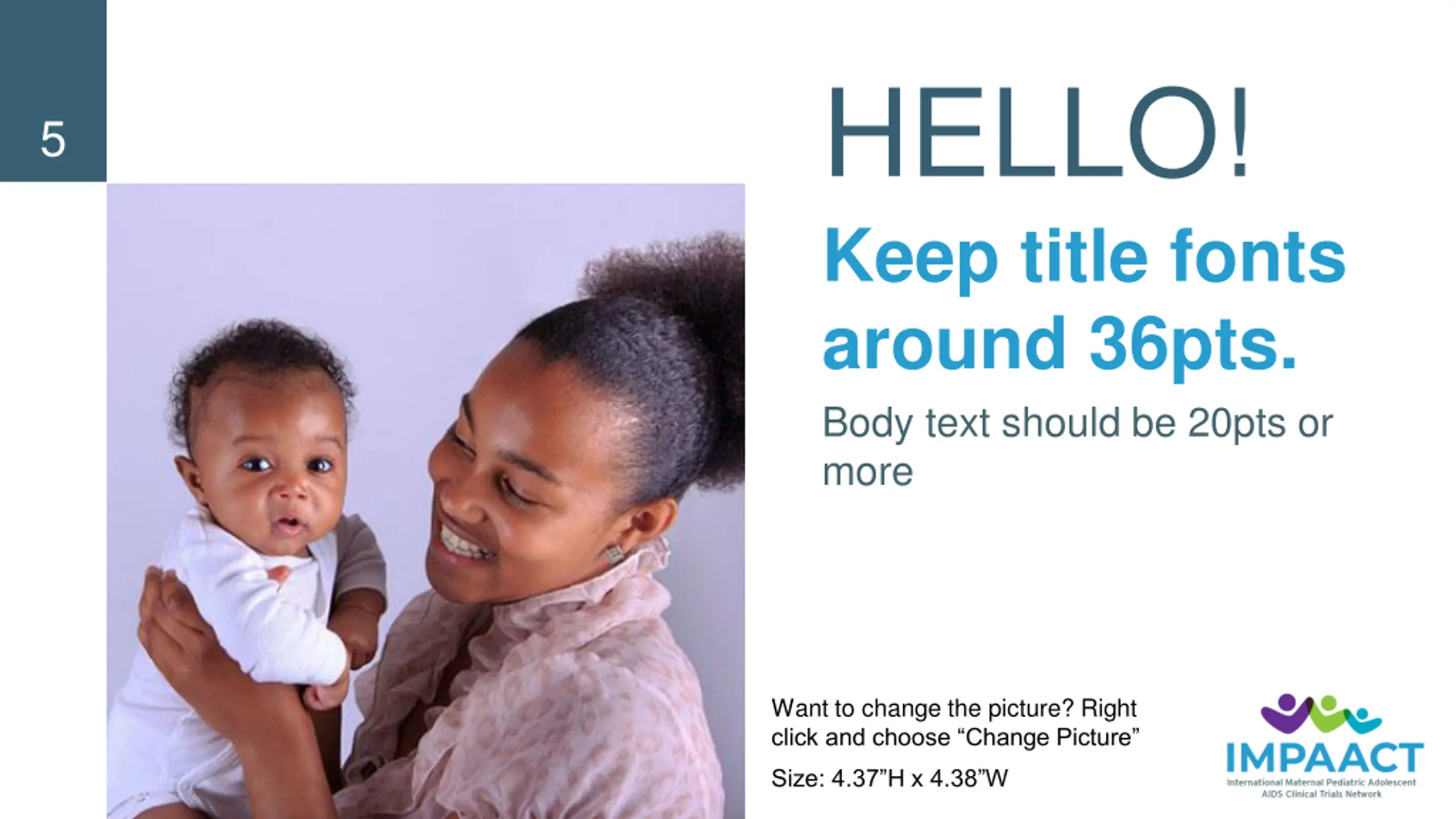 5

HELLO!

Keep title fonts around 36pts.

Body text should be 20pts or more

Want to change the picture? Right click and choose “Change Picture”

Size: 4.37”H x 4.38”W

IMPAACT
International Maternal Pediatric Adolescent AIDS Clinical Trials Network